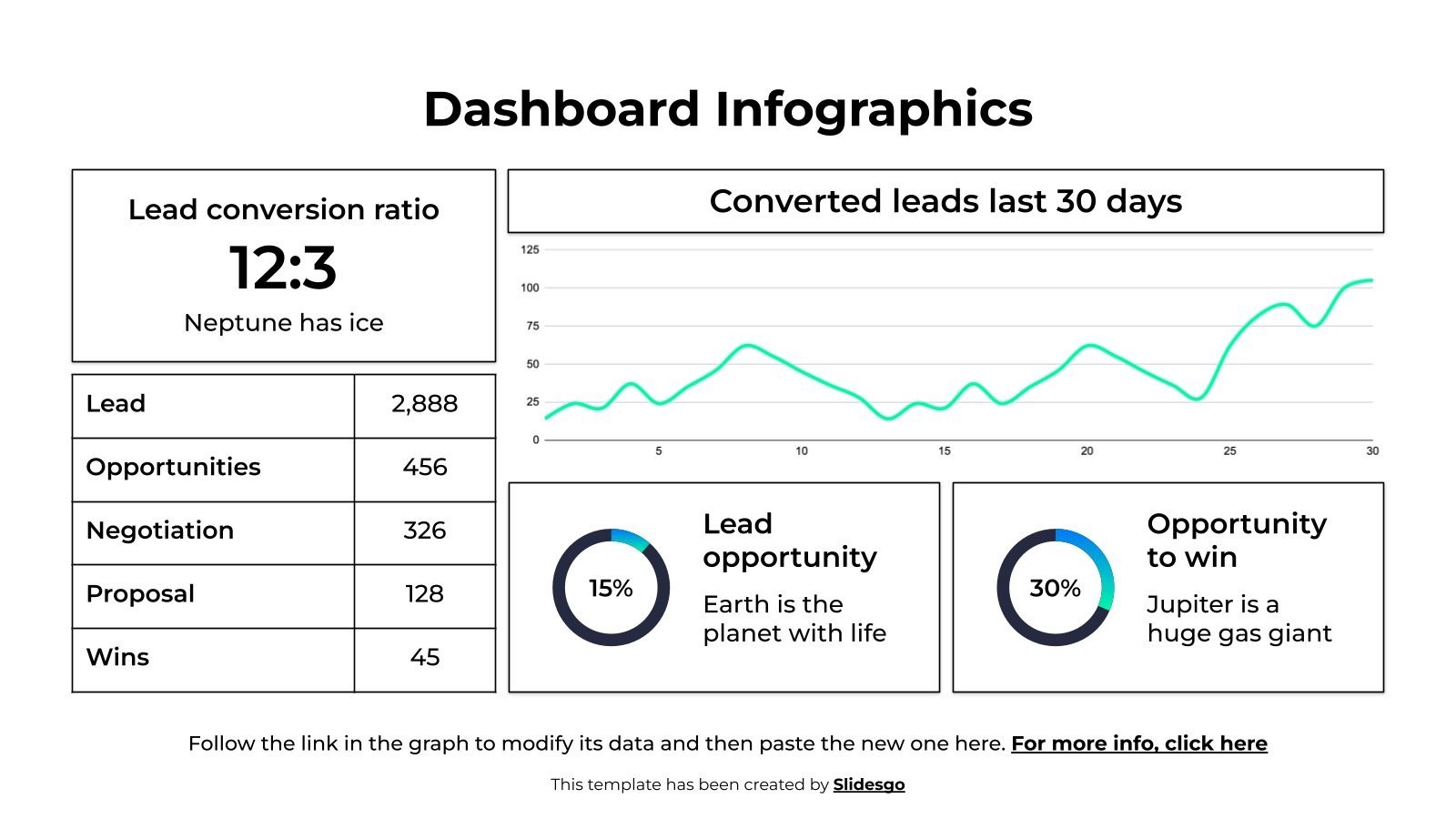 Dashboard Infographics

Lead conversion ratio

12:3

Neptune has ice

| Lead | 2,888 |
|---|---|
| Opportunities | 456 |
| Negotiation | 326 |
| Proposal | 128 |
| Wins | 45 |

Converted leads last 30 days

125
100
75
50
25
0
5
10
15
20
25
30

15%

Lead opportunity

Earth is the planet with life

30%

Opportunity to win

Jupiter is a huge gas giant

Follow the link in the graph to modify its data and then paste the new one here. For more info, click here

This template has been created by Slidesgo